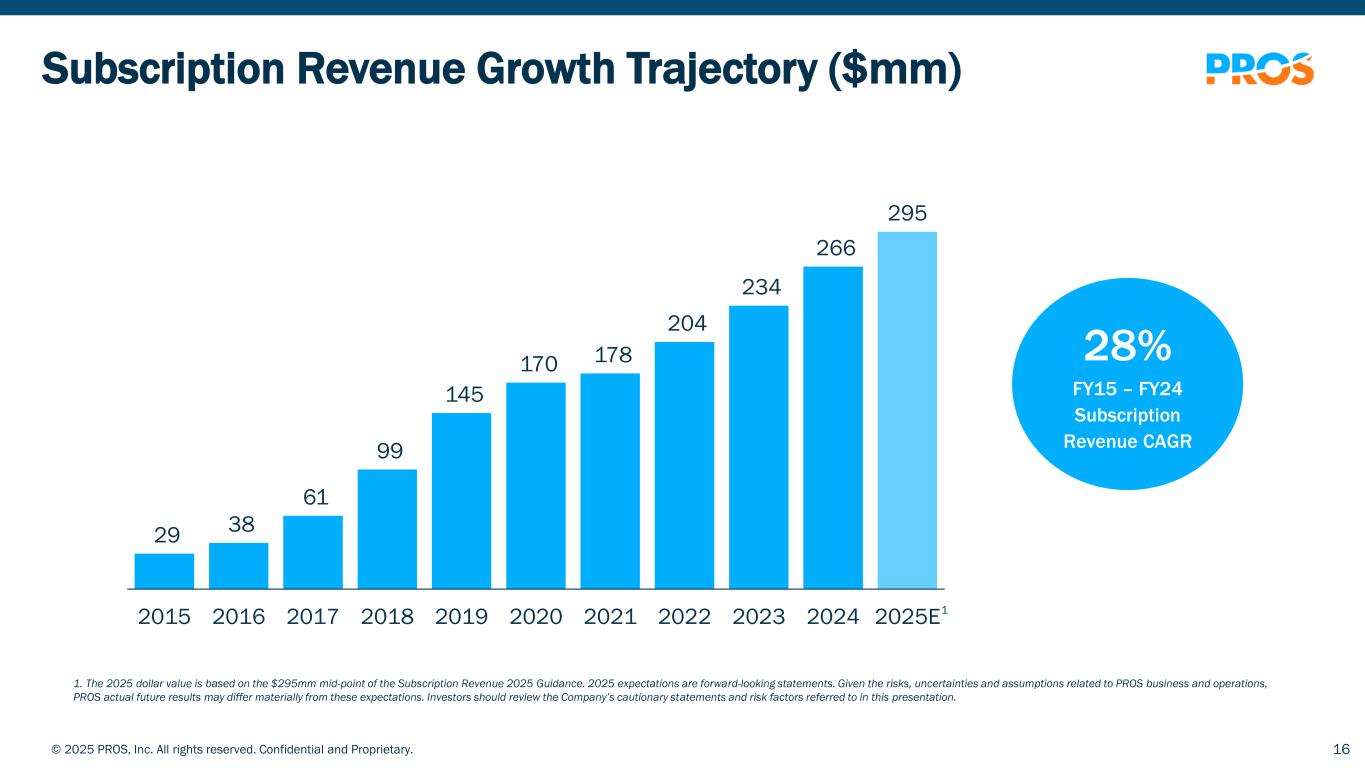 Subscription Revenue Growth Trajectory ($mm)

PROS

29 38 61 99 145 170 178 204 234 266 295

2015 2016 2017 2018 2019 2020 2021 2022 2023 2024 2025E$^1$

28%
FY15 – FY24
Subscription
Revenue CAGR

1. The 2025 dollar value is based on the $295mm mid-point of the Subscription Revenue 2025 Guidance. 2025 expectations are forward-looking statements. Given the risks, uncertainties and assumptions related to PROS business and operations, PROS actual future results may differ materially from these expectations. Investors should review the Company's cautionary statements and risk factors referred to in this presentation.

© 2025 PROS, Inc. All rights reserved. Confidential and Proprietary.

16